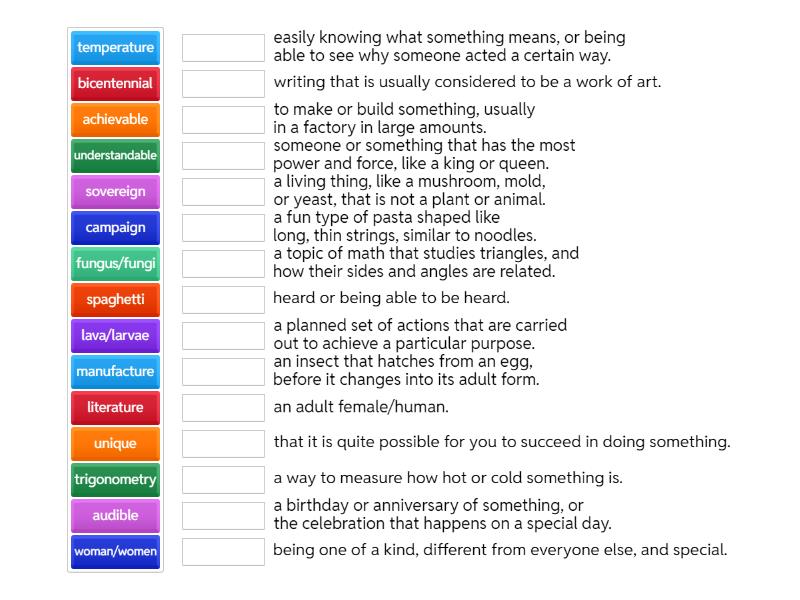 temperature
bicentennial
achievable
understandable
sovereign
campaign
fungus/fungi
spaghetti
lava/larvae
manufacture
literature
unique
trigonometry
audible
woman/women

easily knowing what something means, or being able to see why someone acted a certain way.

writing that is usually considered to be a work of art.

to make or build something, usually in a factory in large amounts.

someone or something that has the most power and force, like a king or queen.

a living thing, like a mushroom, mold, or yeast, that is not a plant or animal.

a fun type of pasta shaped like long, thin strings, similar to noodles.

a topic of math that studies triangles, and how their sides and angles are related.

heard or being able to be heard.

a planned set of actions that are carried out to achieve a particular purpose.

an insect that hatches from an egg, before it changes into its adult form.

an adult female/human.

that it is quite possible for you to succeed in doing something.

a way to measure how hot or cold something is.

a birthday or anniversary of something, or the celebration that happens on a special day.

being one of a kind, different from everyone else, and special.